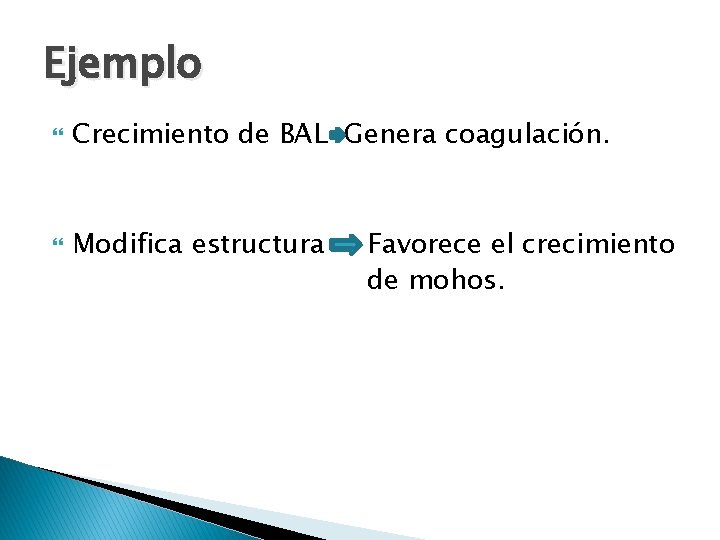 Ejemplo

Crecimiento de BAL Genera coagulación.

Modifica estructura Favorece el crecimiento de mohos.